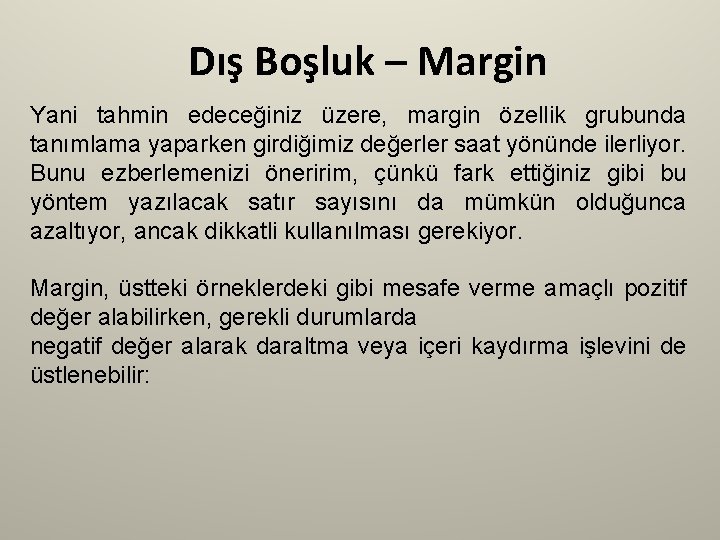 Dış Boşluk – Margin

Yani tahmin edeceğiniz üzere, margin özellik grubunda tanımlama yaparken girdiğimiz değerler saat yönünde ilerliyor. Bunu ezberlemenizi öneririm, çünkü fark ettiğiniz gibi bu yöntem yazılacak satır sayısını da mümkün olduğunca azaltıyor, ancak dikkatli kullanılması gerekiyor.

Margin, üstteki örneklerdeki gibi mesafe verme amaçlı pozitif değer alabilirken, gerekli durumlarda
negatif değer alarak daraltma veya içeri kaydırma işlevini de üstlenebilir: